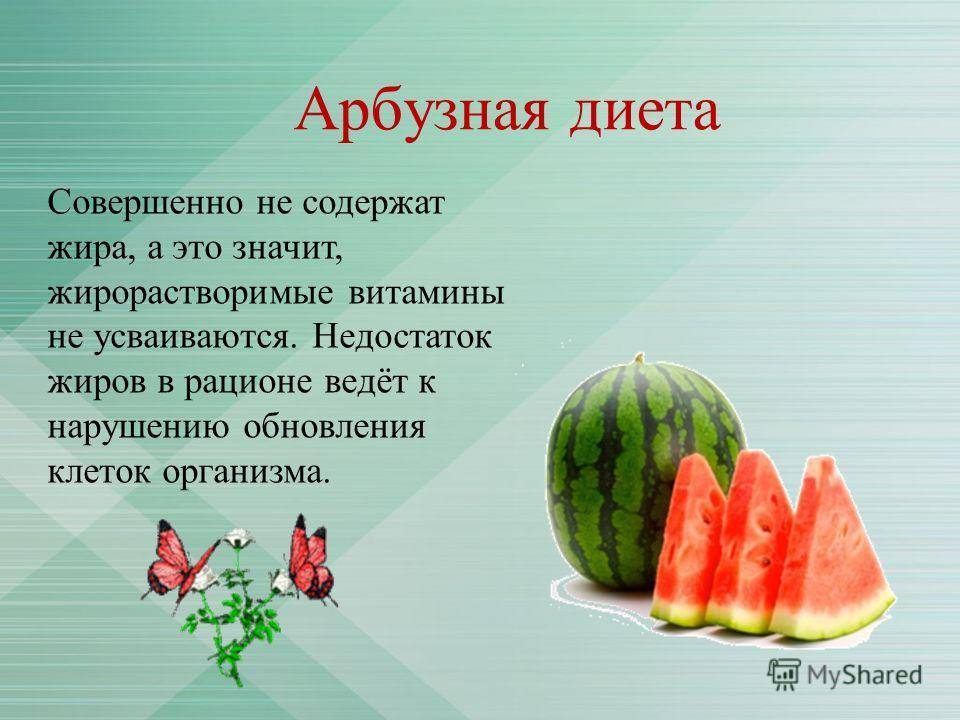 Арбузная диета

Совершенно не содержат жира, а это значит, жирорастворимые витамины не усваиваются. Недостаток жиров в рационе ведёт к нарушению обновления клеток организма.

MyShared